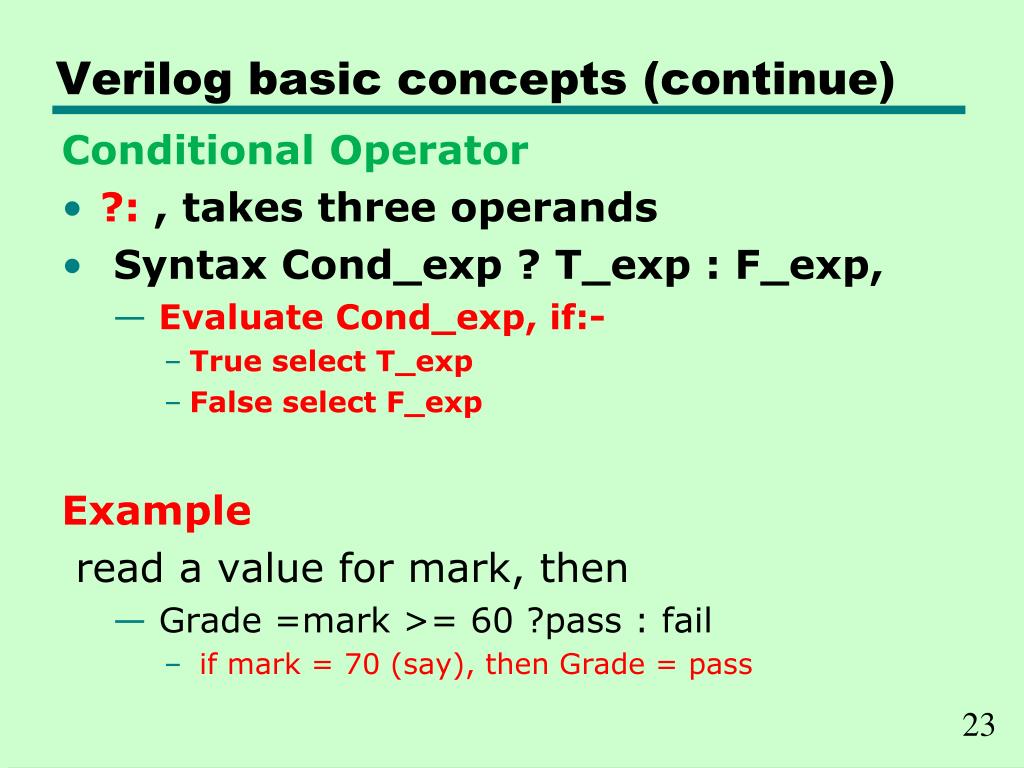 Verilog basic concepts (continue)

Conditional Operator

• ?: , takes three operands
• Syntax Cond_exp ? T_exp : F_exp,
— Evaluate Cond_exp, if:-
– True select T_exp
– False select F_exp

Example

read a value for mark, then
— Grade =mark >= 60 ?pass : fail
– if mark = 70 (say), then Grade = pass

23